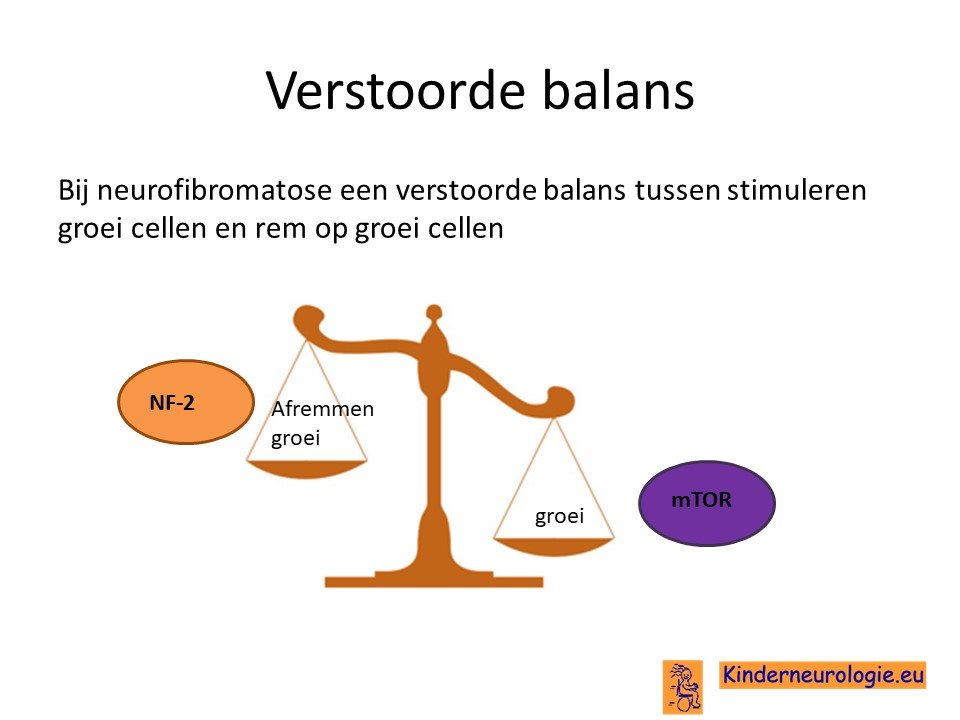 Verstoorde balans

Bij neurofibromatose een verstoorde balans tussen stimuleren groei cellen en rem op groei cellen

NF-2

Afremmen groei

groei

mTOR

Kinderneurologie.eu